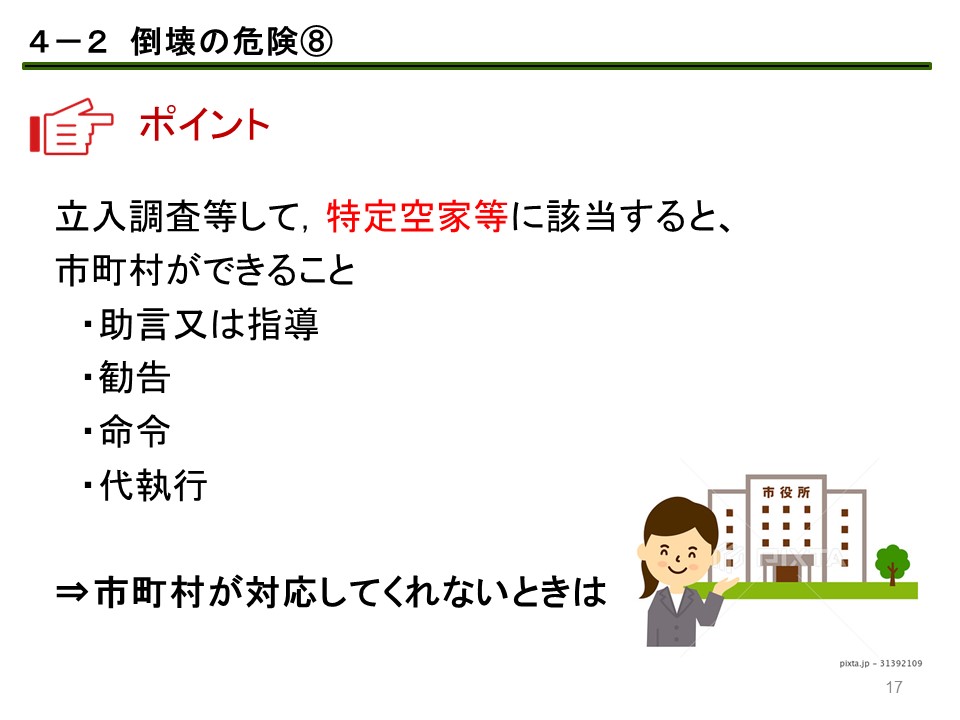 ４－２ 倒壊の危険⑧

ポイント

立入調査等して，特定空家等に該当すると、
市町村ができること
・助言又は指導
・勧告
・命令
・代執行

⇒市町村が対応してくれないときは

市役所

PIXTA

pixta.jp - 31392109

17